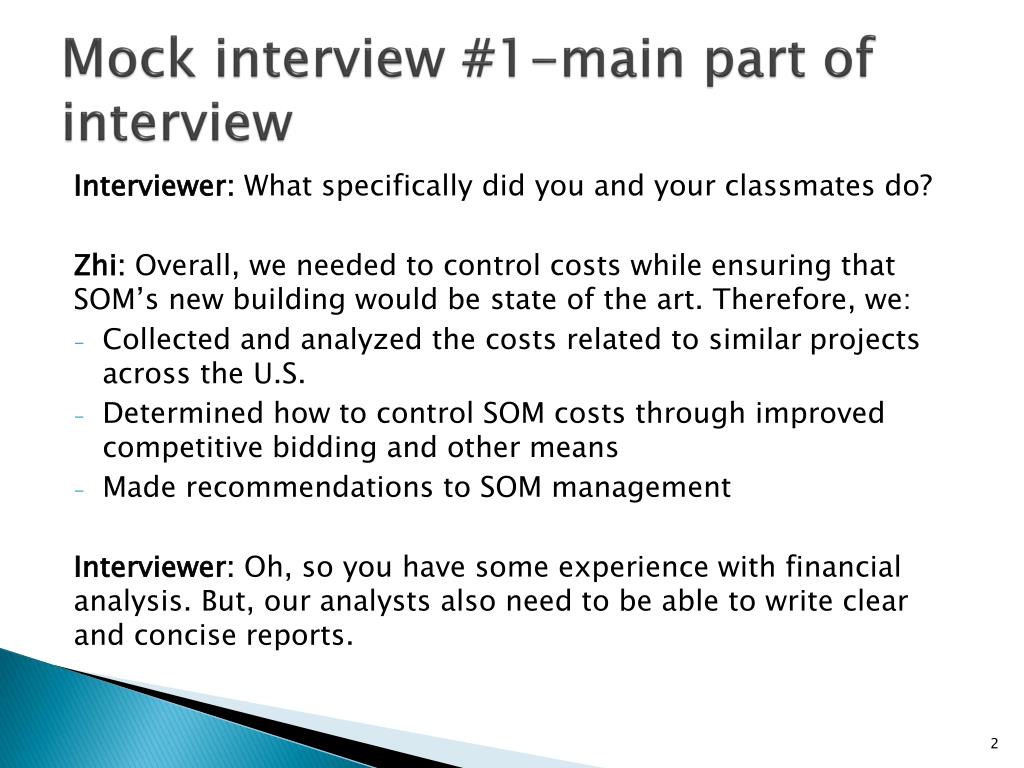 Mock interview #1-main part of interview

Interviewer: What specifically did you and your classmates do?

Zhi: Overall, we needed to control costs while ensuring that SOM's new building would be state of the art. Therefore, we:
- Collected and analyzed the costs related to similar projects across the U.S.
- Determined how to control SOM costs through improved competitive bidding and other means
- Made recommendations to SOM management

Interviewer: Oh, so you have some experience with financial analysis. But, our analysts also need to be able to write clear and concise reports.

2